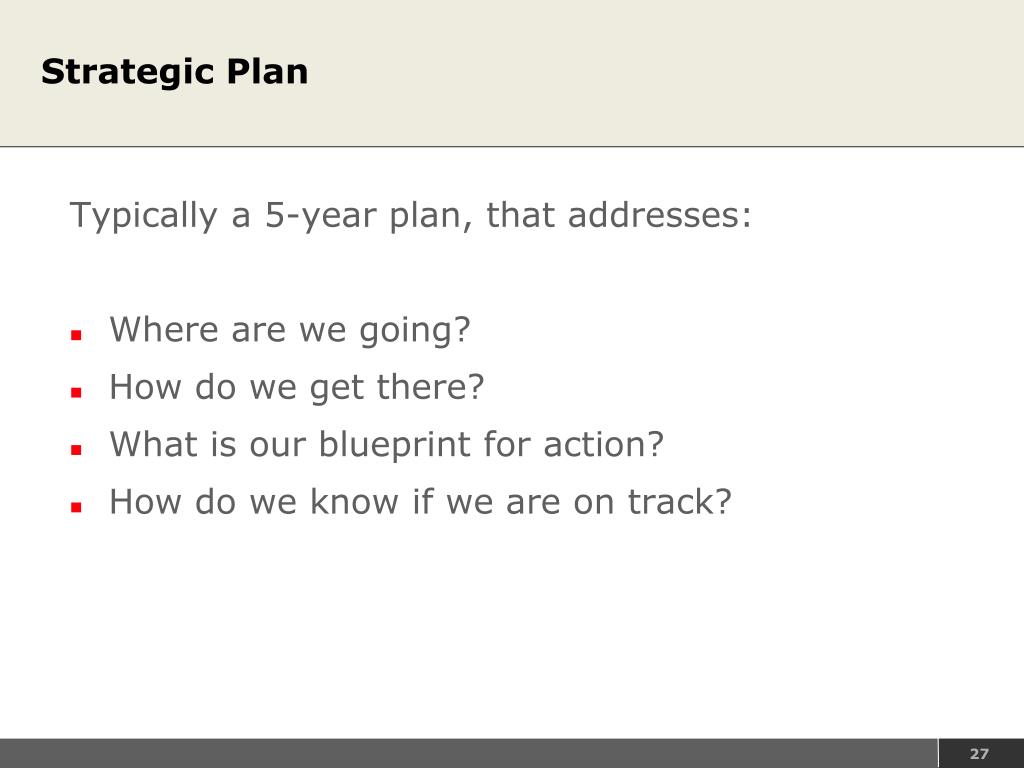 Strategic Plan

Typically a 5-year plan, that addresses:

- Where are we going?
- How do we get there?
- What is our blueprint for action?
- How do we know if we are on track?

27